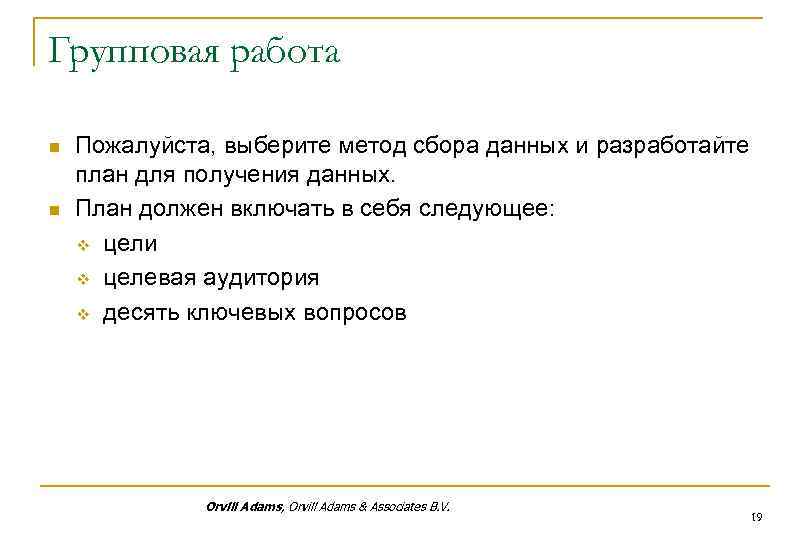 Групповая работа

Пожалуйста, выберите метод сбора данных и разработайте план для получения данных.

План должен включать в себя следующее:

цели

целевая аудитория

десять ключевых вопросов

Orvill Adams, Orvill Adams & Associates B.V.

19